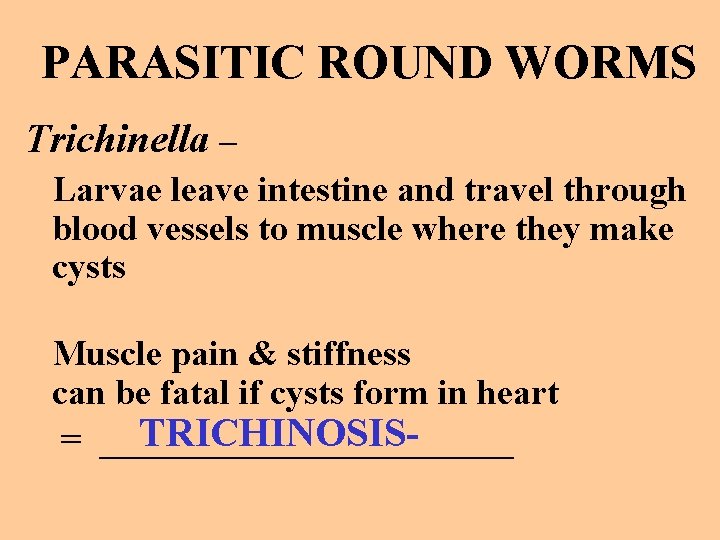 PARASITIC ROUND WORMS

Trichinella –

Larvae leave intestine and travel through blood vessels to muscle where they make cysts

Muscle pain & stiffness
can be fatal if cysts form in heart
= TRICHINOSIS-